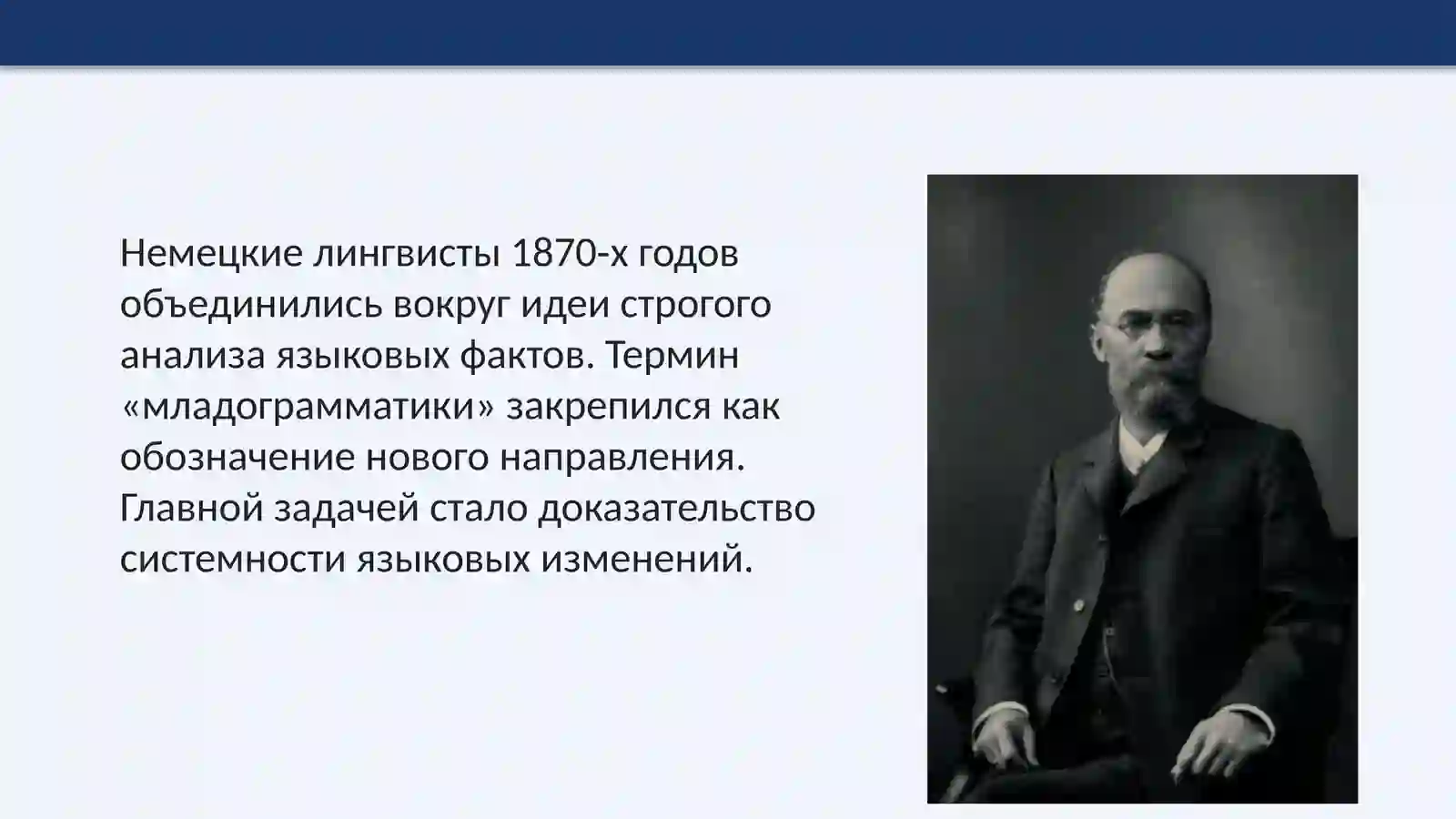 Немецкие лингвисты 1870-х годов объединились вокруг идеи строгого анализа языковых фактов. Термин «младограмматики» закрепился как обозначение нового направления. Главной задачей стало доказательство системности языковых изменений.